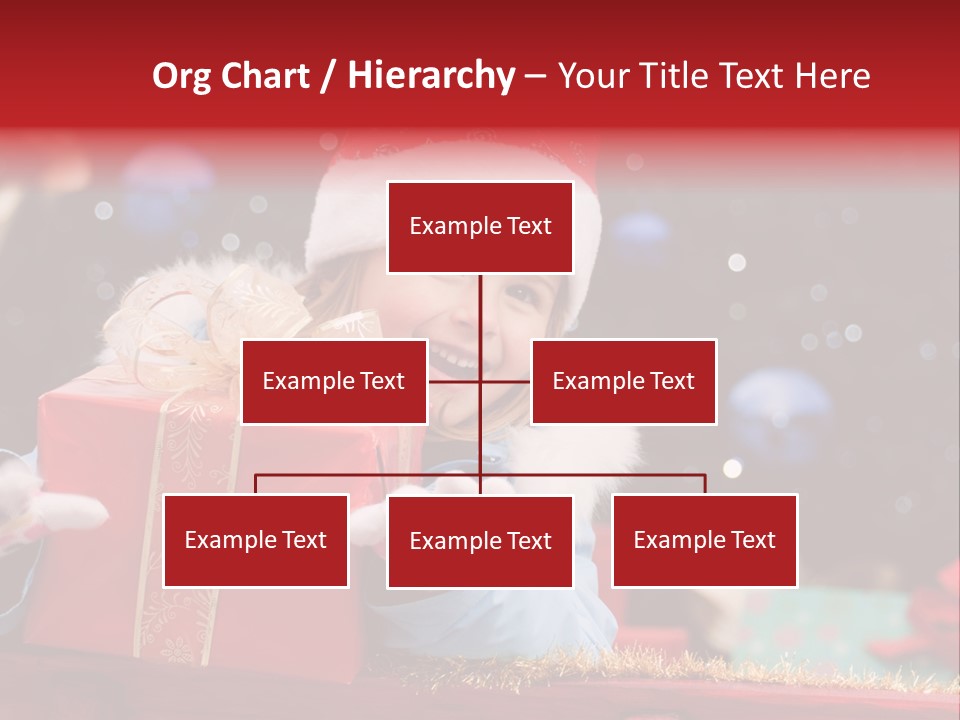 Org Chart / Hierarchy – Your Title Text Here

Example Text

Example Text

Example Text

Example Text

Example Text

Example Text